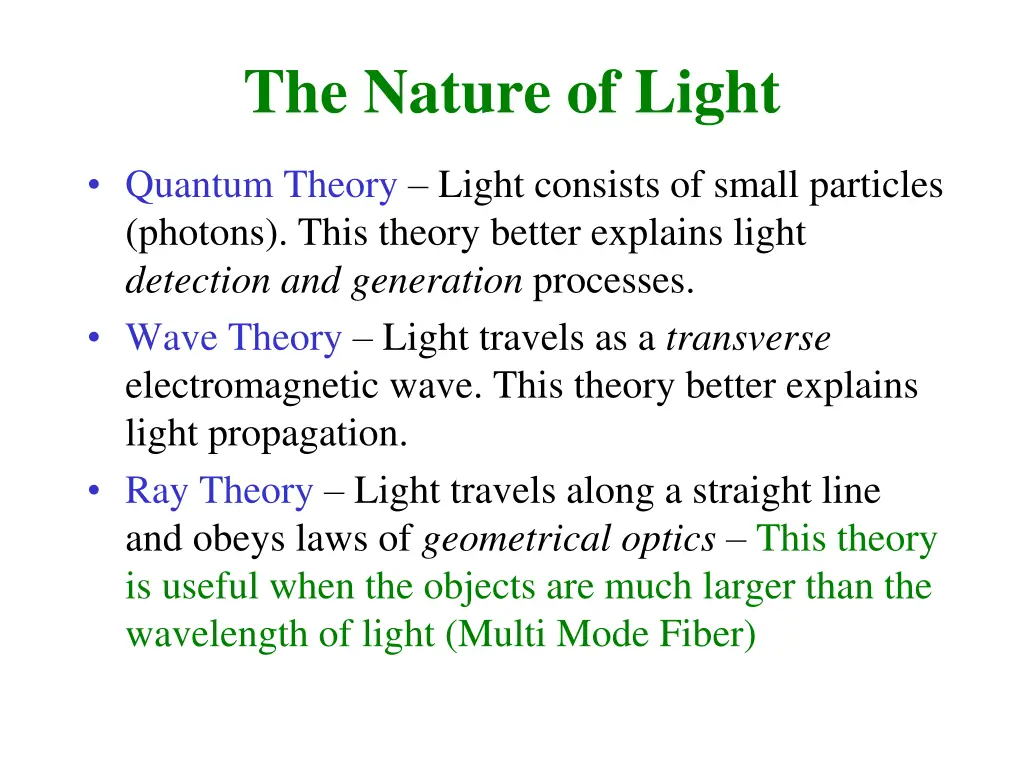 The Nature of Light

• Quantum Theory – Light consists of small particles (photons). This theory better explains light detection and generation processes.
• Wave Theory – Light travels as a transverse electromagnetic wave. This theory better explains light propagation.
• Ray Theory – Light travels along a straight line and obeys laws of geometrical optics – This theory is useful when the objects are much larger than the wavelength of light (Multi Mode Fiber)